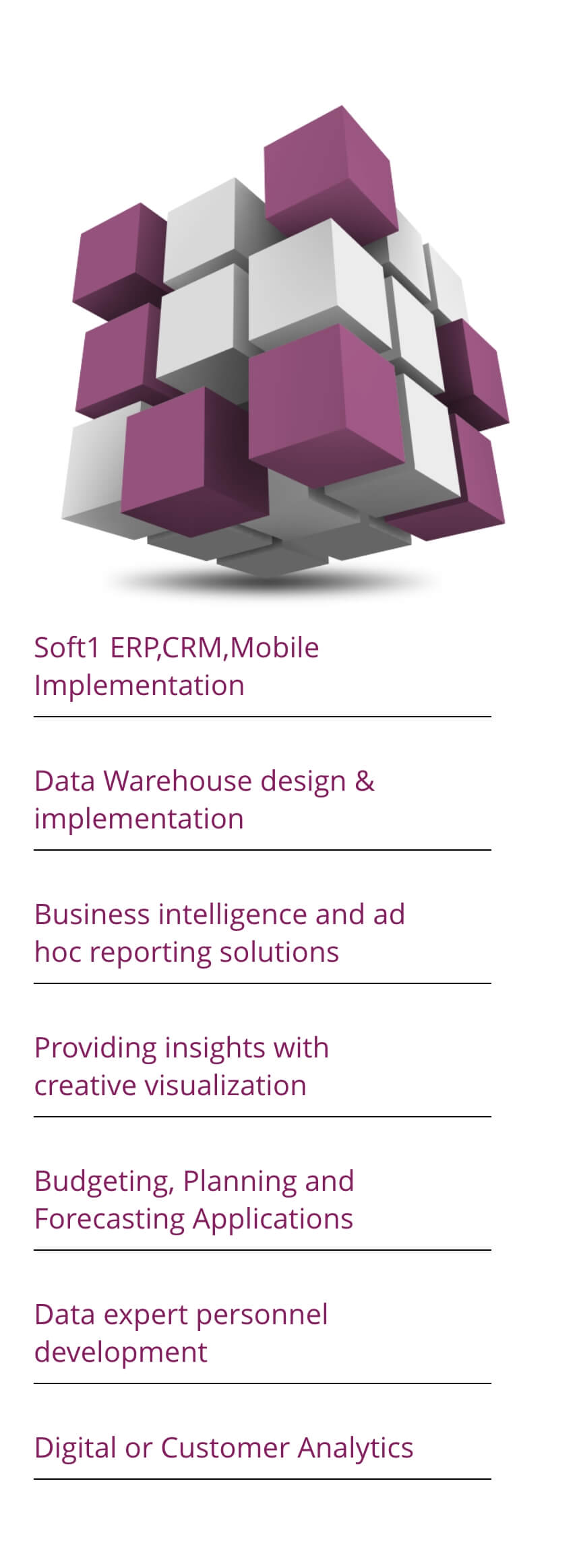 Soft1 ERP,CRM,Mobile Implementation

Data Warehouse design & implementation

Business intelligence and ad hoc reporting solutions

Providing insights with creative visualization

Budgeting, Planning and Forecasting Applications

Data expert personnel development

Digital or Customer Analytics